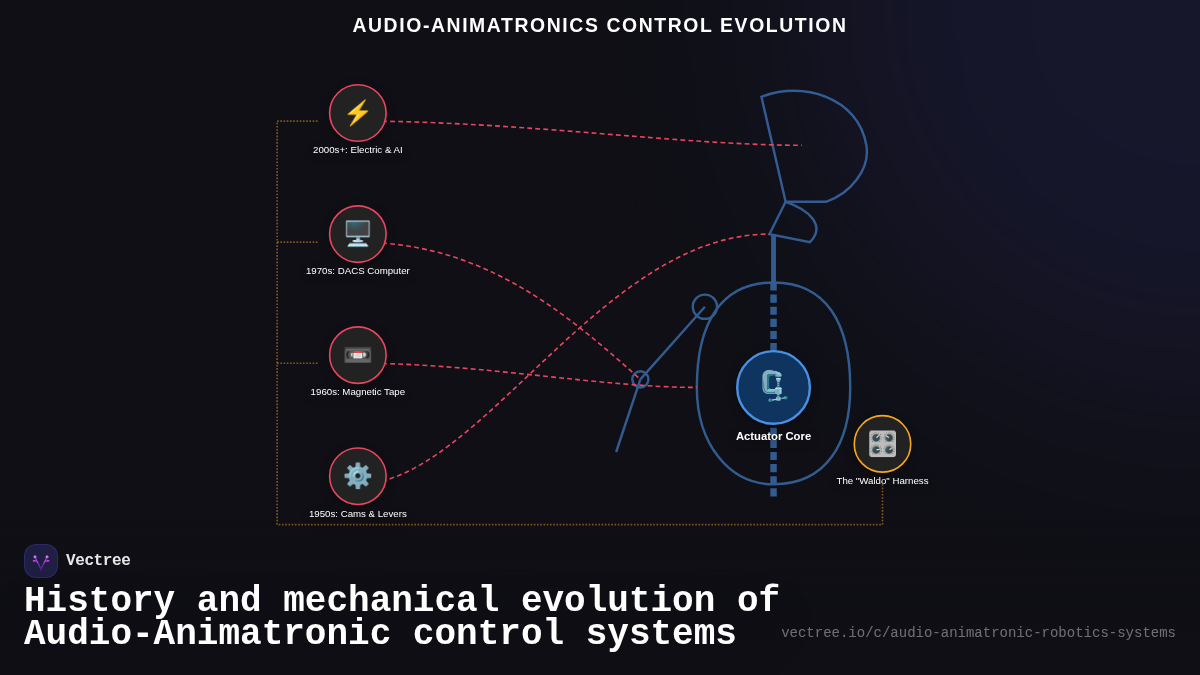 AUDIO-ANIMATRONICS CONTROL EVOLUTION

2000s+: Electric & AI

1970s: DACS Computer

1960s: Magnetic Tape

1950s: Cams & Levers

Actuator Core

The "Waldo" Harness

Vectree

History and mechanical evolution of Audio-Animatronic control systems

vectree.io/c/audio-animatronic-robotics-systems